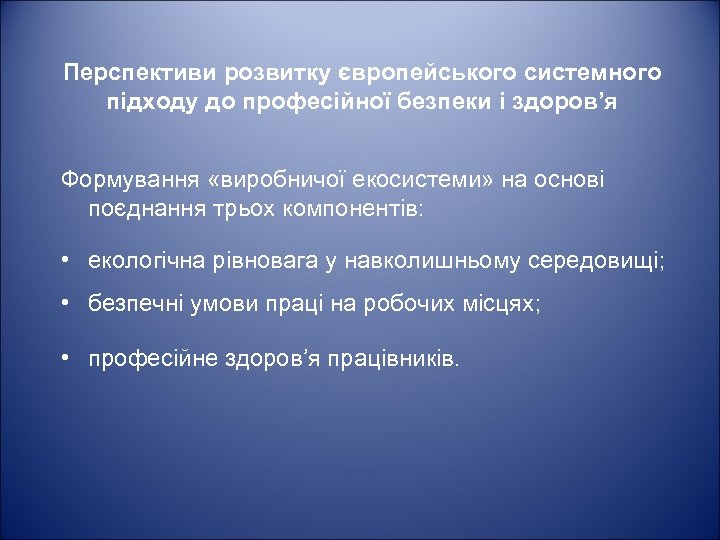 Перспективи розвитку європейського системного підходу до професійної безпеки і здоров’я

Формування «виробничої екосистеми» на основі поєднання трьох компонентів:

• екологічна рівновага у навколишньому середовищі;
• безпечні умови праці на робочих місцях;
• професійне здоров’я працівників.